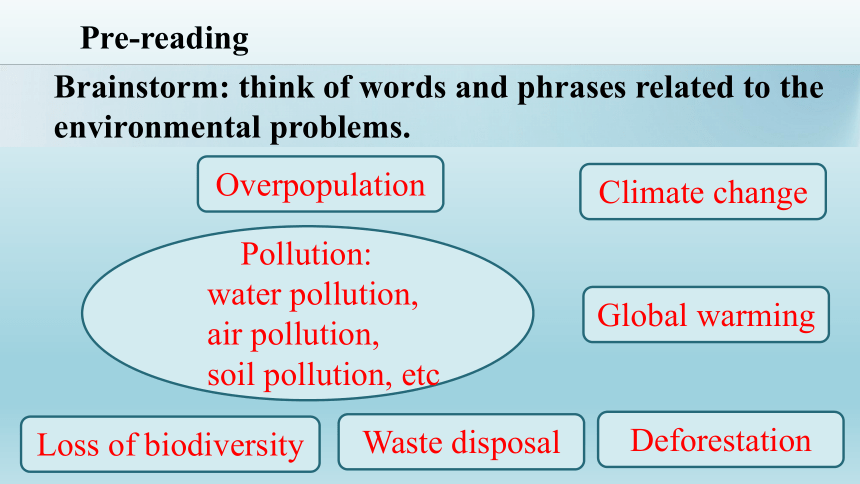 Pre-reading

Brainstorm: think of words and phrases related to the environmental problems.

Overpopulation

Climate change

Pollution:
water pollution,
air pollution,
soil pollution, etc

Global warming

Loss of biodiversity

Waste disposal

Deforestation